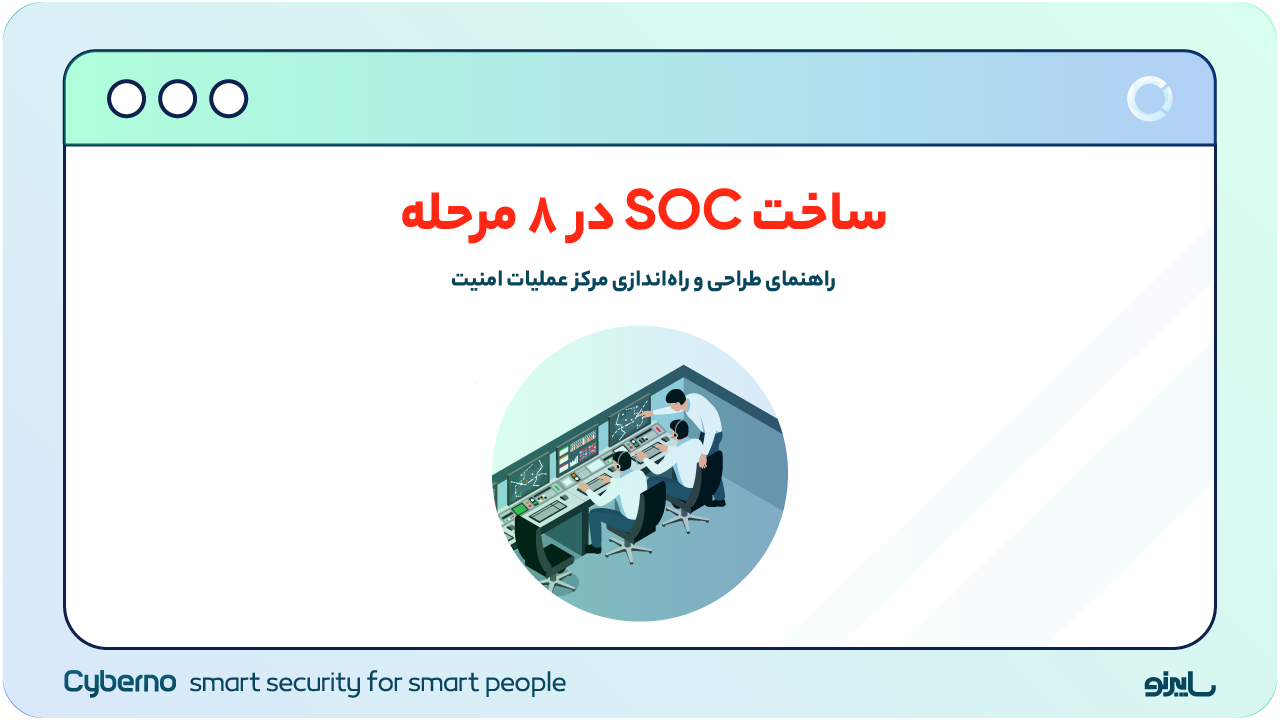 ساخت SOC در ۸ مرحله

راهنمای طراحی و راه‌اندازی مرکز عملیات امنیت

Cyberno smart security for smart people

سایبرنو